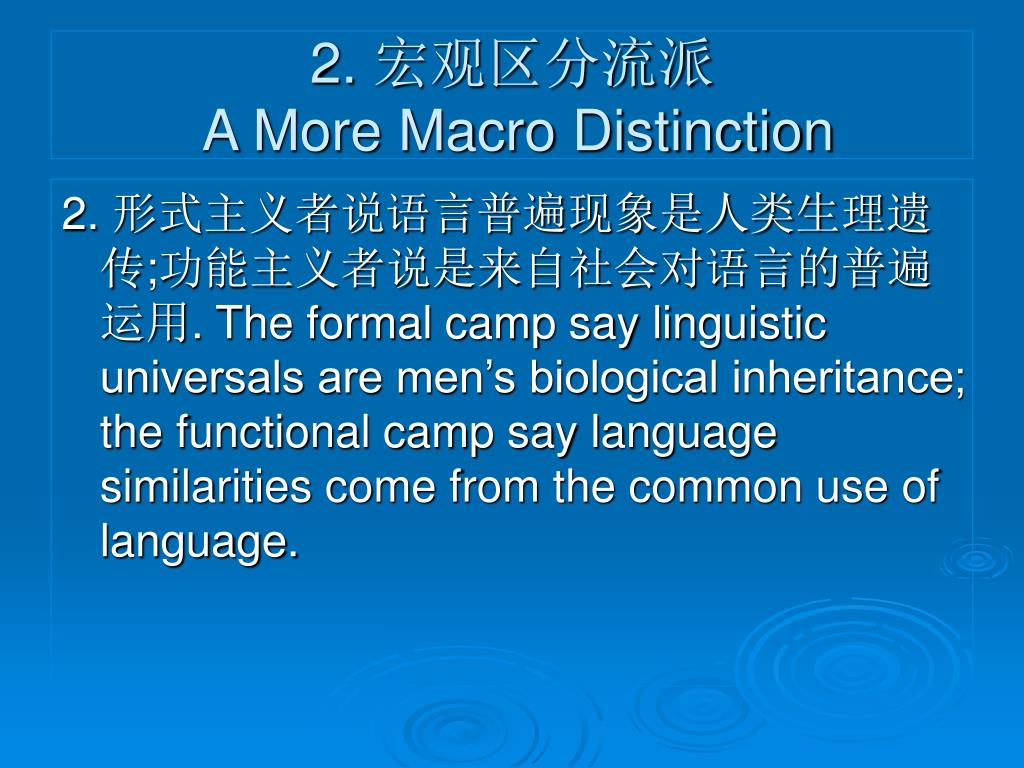 2. 宏观区分流派
A More Macro Distinction

2. 形式主义者说语言普遍现象是人类生理遗传;功能主义者说是来自社会对语言的普遍运用. The formal camp say linguistic universals are men’s biological inheritance; the functional camp say language similarities come from the common use of language.